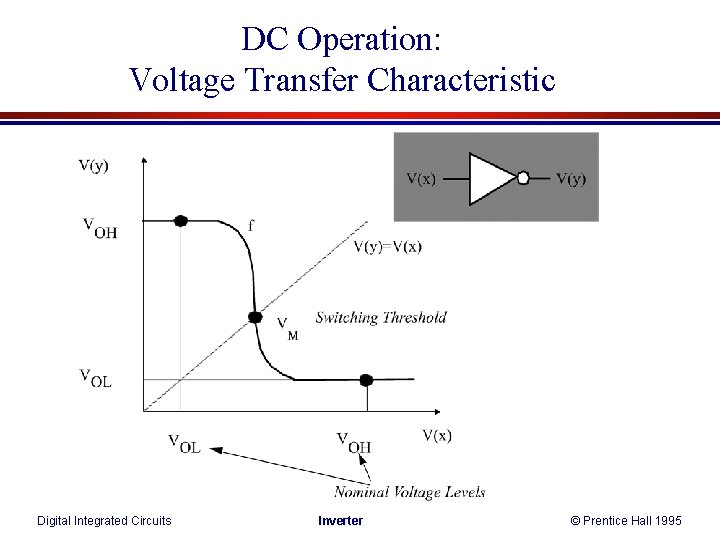 DC Operation:
Voltage Transfer Characteristic

V(x) V(y)

V(y)

$V_{OH}$

f

V(y)=V(x)

$V_M$

Switching Threshold

$V_{OL}$

V(x)

$V_{OL}$

$V_{OH}$

Nominal Voltage Levels

Digital Integrated Circuits

Inverter

© Prentice Hall 1995